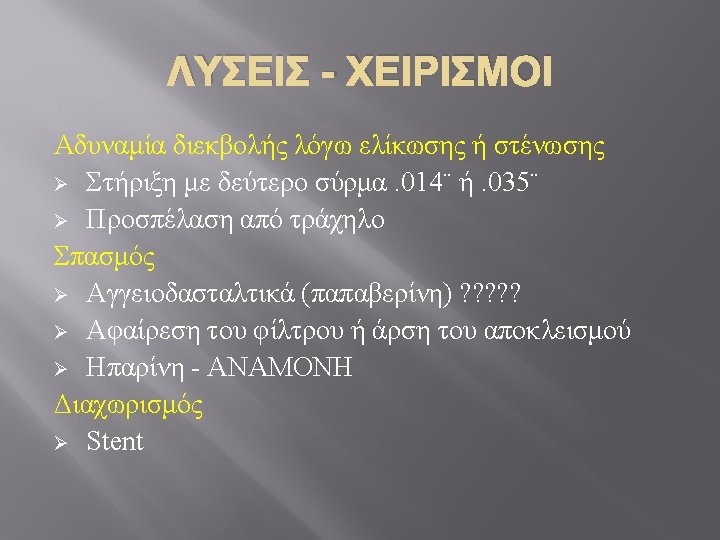 ΛΥΣΕΙΣ - ΧΕΙΡΙΣΜΟΙ

Αδυναμία διεκβολής λόγω ελίκωσης ή στένωσης

➢ Στήριξη με δεύτερο σύρμα .014¨ ή .035¨

➢ Προσπέλαση από τράχηλο

Σπασμός

➢ Αγγειοδασταλτικά (παπαβερίνη) ?????

➢ Αφαίρεση του φίλτρου ή άρση του αποκλεισμού

➢ Ηπαρίνη - ΑΝΑΜΟΝΗ

Διαχωρισμός

➢ Stent